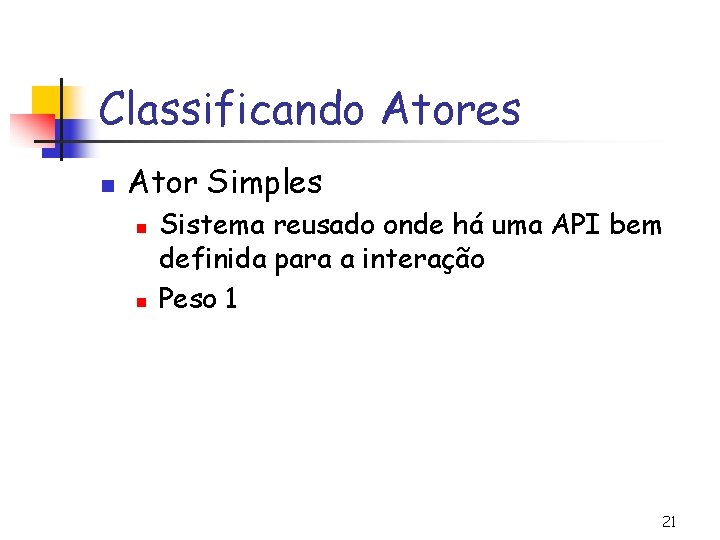 Classificando Atores

• Ator Simples
• Sistema reusado onde há uma API bem definida para a interação
• Peso 1

21